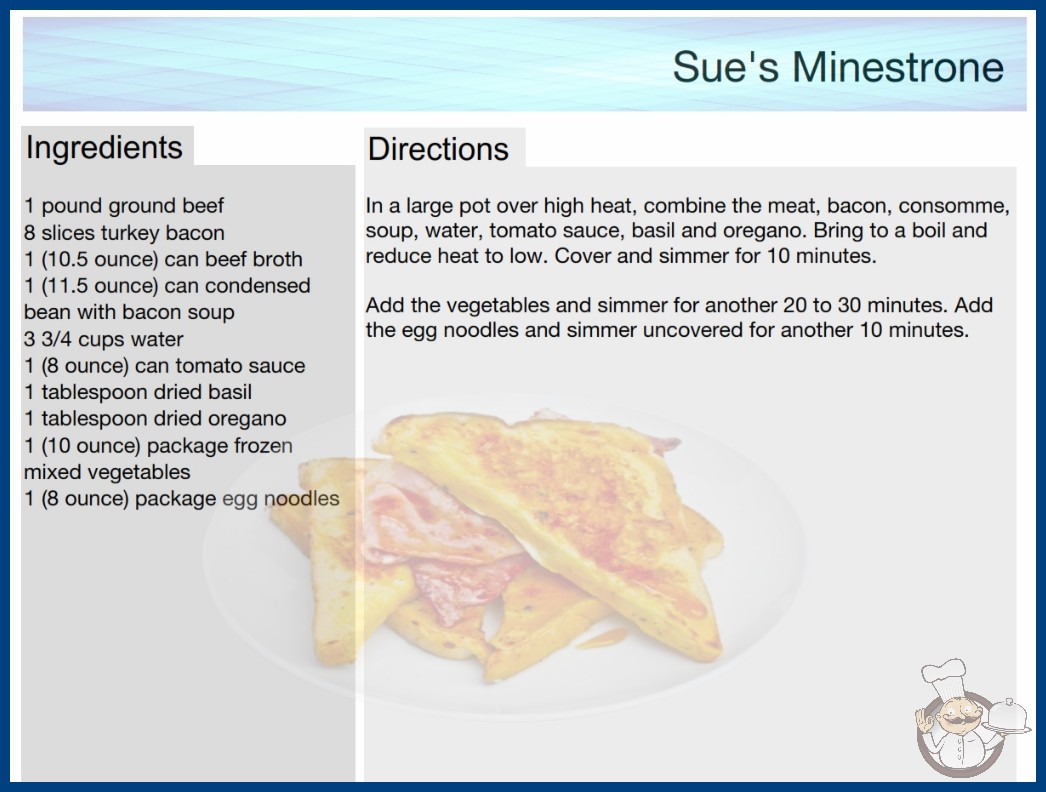 Sue's Minestrone

Ingredients

1 pound ground beef
8 slices turkey bacon
1 (10.5 ounce) can beef broth
1 (11.5 ounce) can condensed bean with bacon soup
3 3/4 cups water
1 (8 ounce) can tomato sauce
1 tablespoon dried basil
1 tablespoon dried oregano
1 (10 ounce) package frozen mixed vegetables
1 (8 ounce) package egg noodles

Directions

In a large pot over high heat, combine the meat, bacon, consomme, soup, water, tomato sauce, basil and oregano. Bring to a boil and reduce heat to low. Cover and simmer for 10 minutes.

Add the vegetables and simmer for another 20 to 30 minutes. Add the egg noodles and simmer uncovered for another 10 minutes.